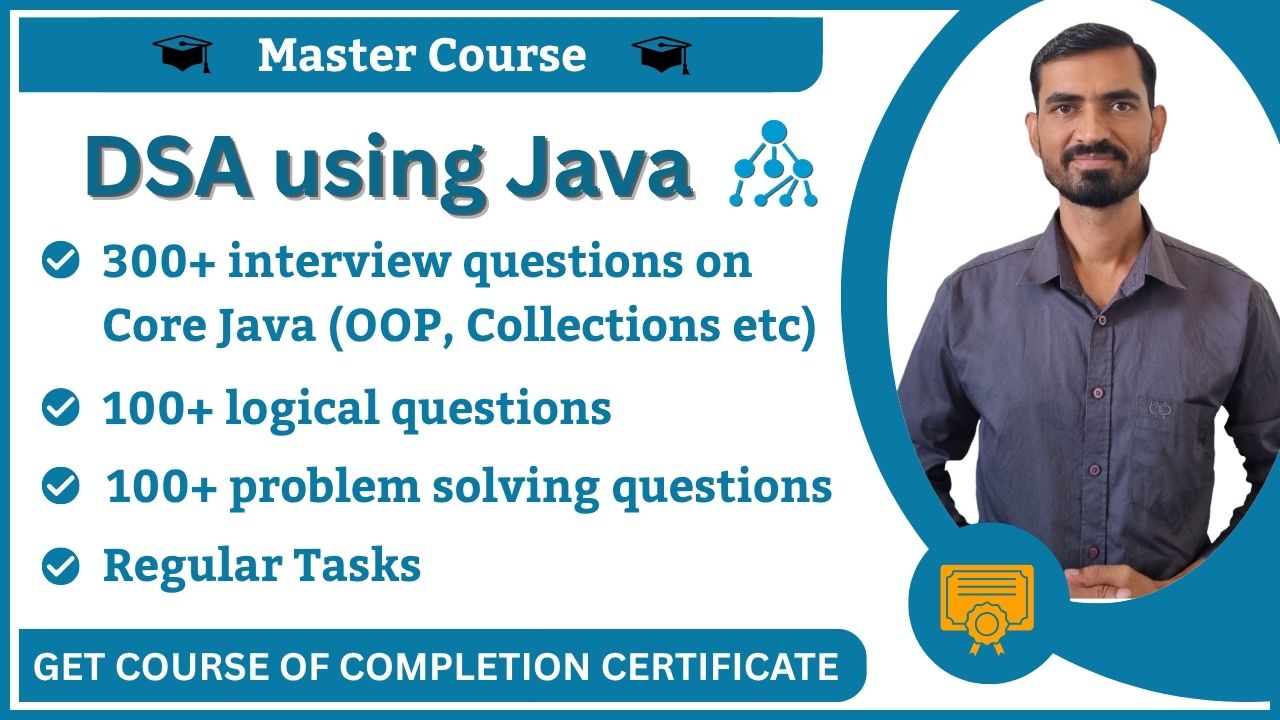 Master Course

DSA using Java

300+ interview questions on Core Java (OOP, Collections etc)

100+ logical questions

100+ problem solving questions

Regular Tasks

GET COURSE OF COMPLETION CERTIFICATE